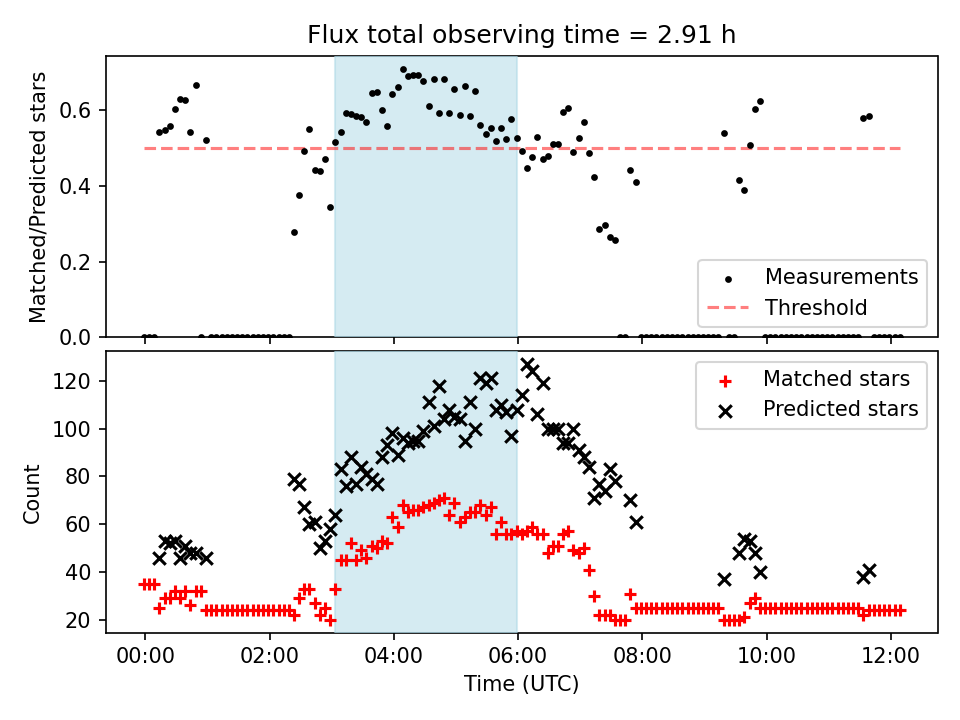 Flux total observing time = 2.91 h

Matched/Predicted stars

0.6
0.4
0.2
0.0

Measurements
Threshold

Count

120
100
80
60
40
20

Matched stars
Predicted stars

00:00
02:00
04:00
06:00
08:00
10:00
12:00

Time (UTC)